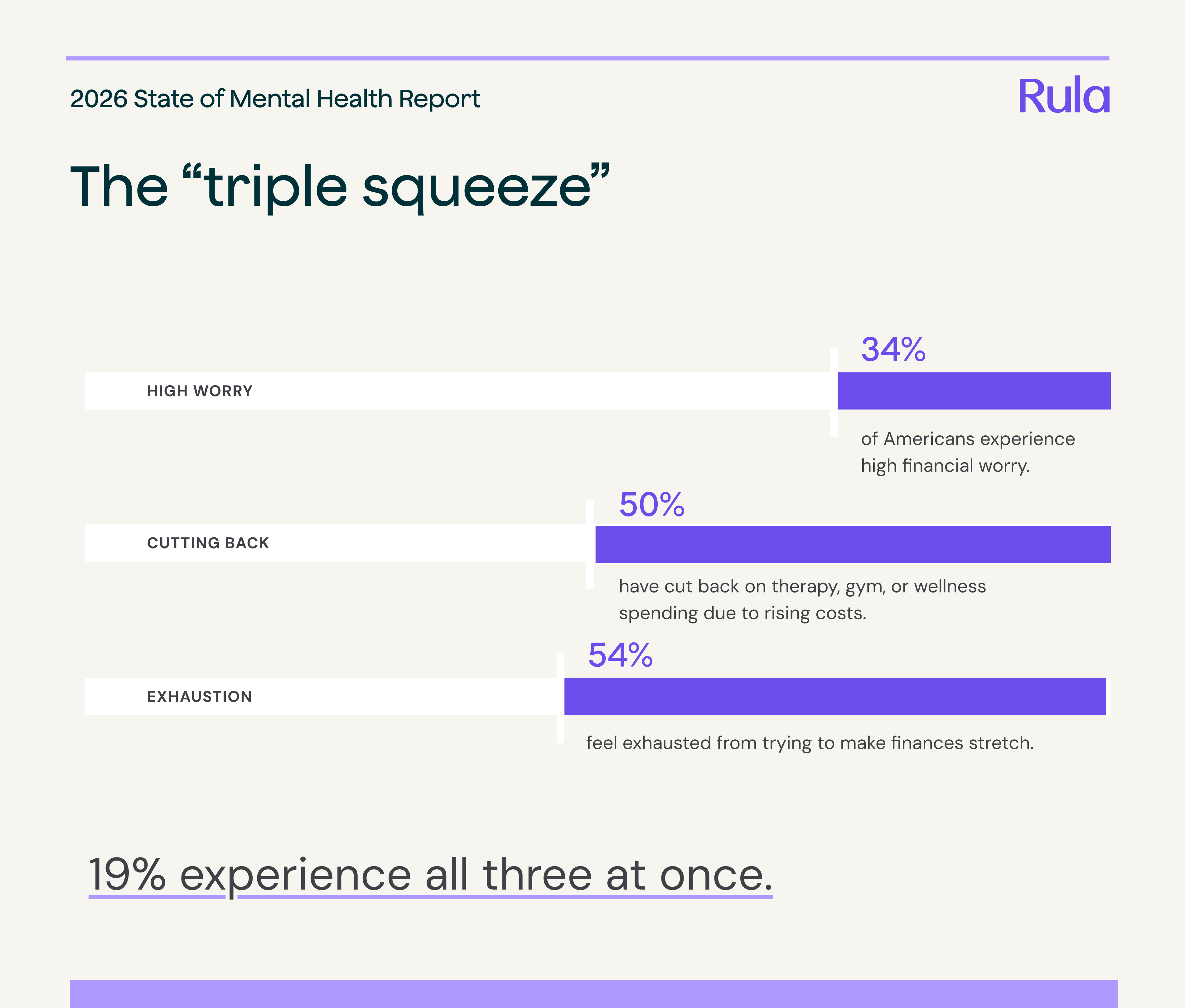 2026 State of Mental Health Report

Rula

The “triple squeeze”

HIGH WORRY

34%

of Americans experience high financial worry.

CUTTING BACK

50%

have cut back on therapy, gym, or wellness spending due to rising costs.

EXHAUSTION

54%

feel exhausted from trying to make finances stretch.

19% experience all three at once.